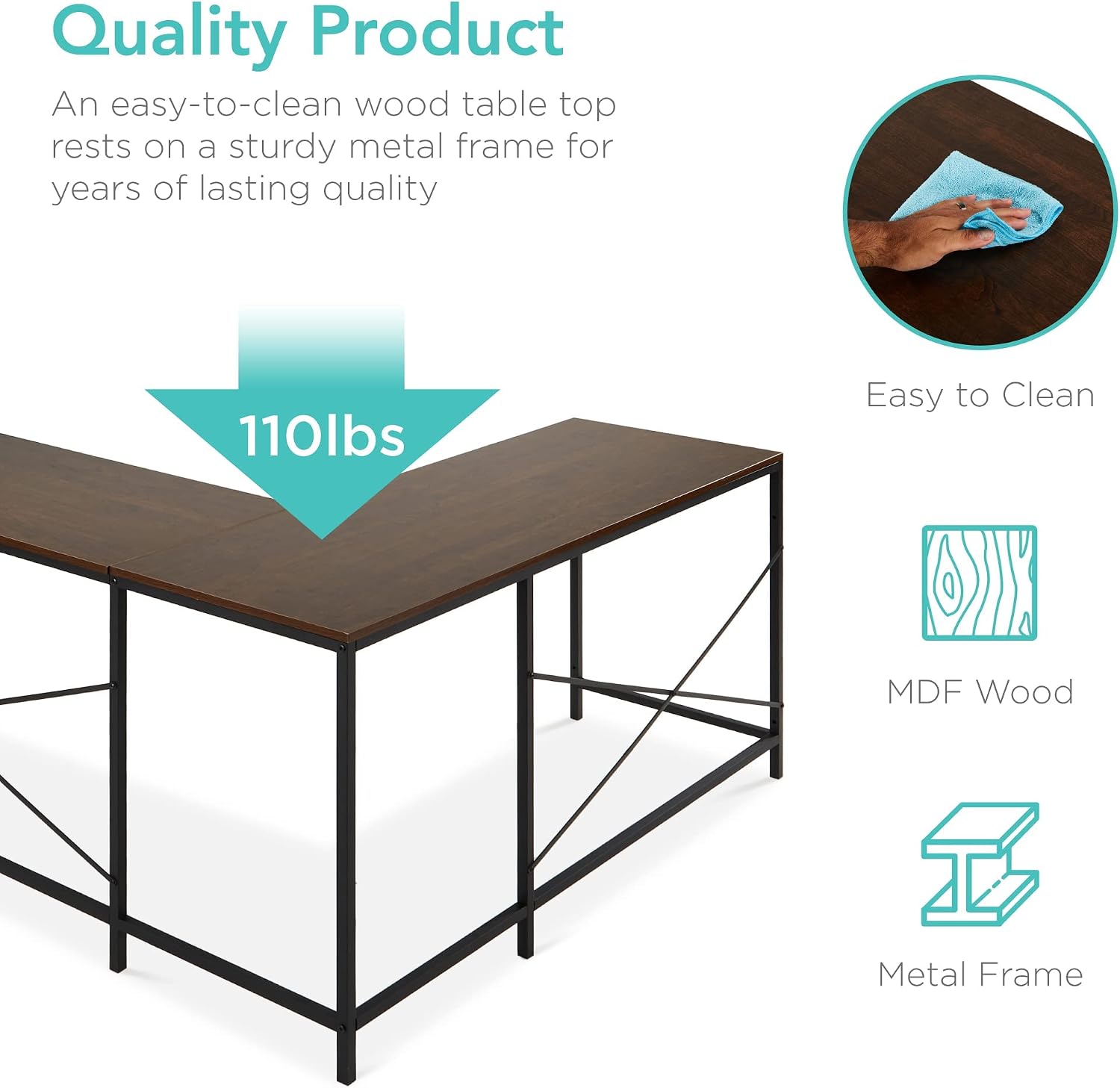 Quality Product

An easy-to-clean wood table top rests on a sturdy metal frame for years of lasting quality

110lbs

Easy to Clean

MDF Wood

Metal Frame